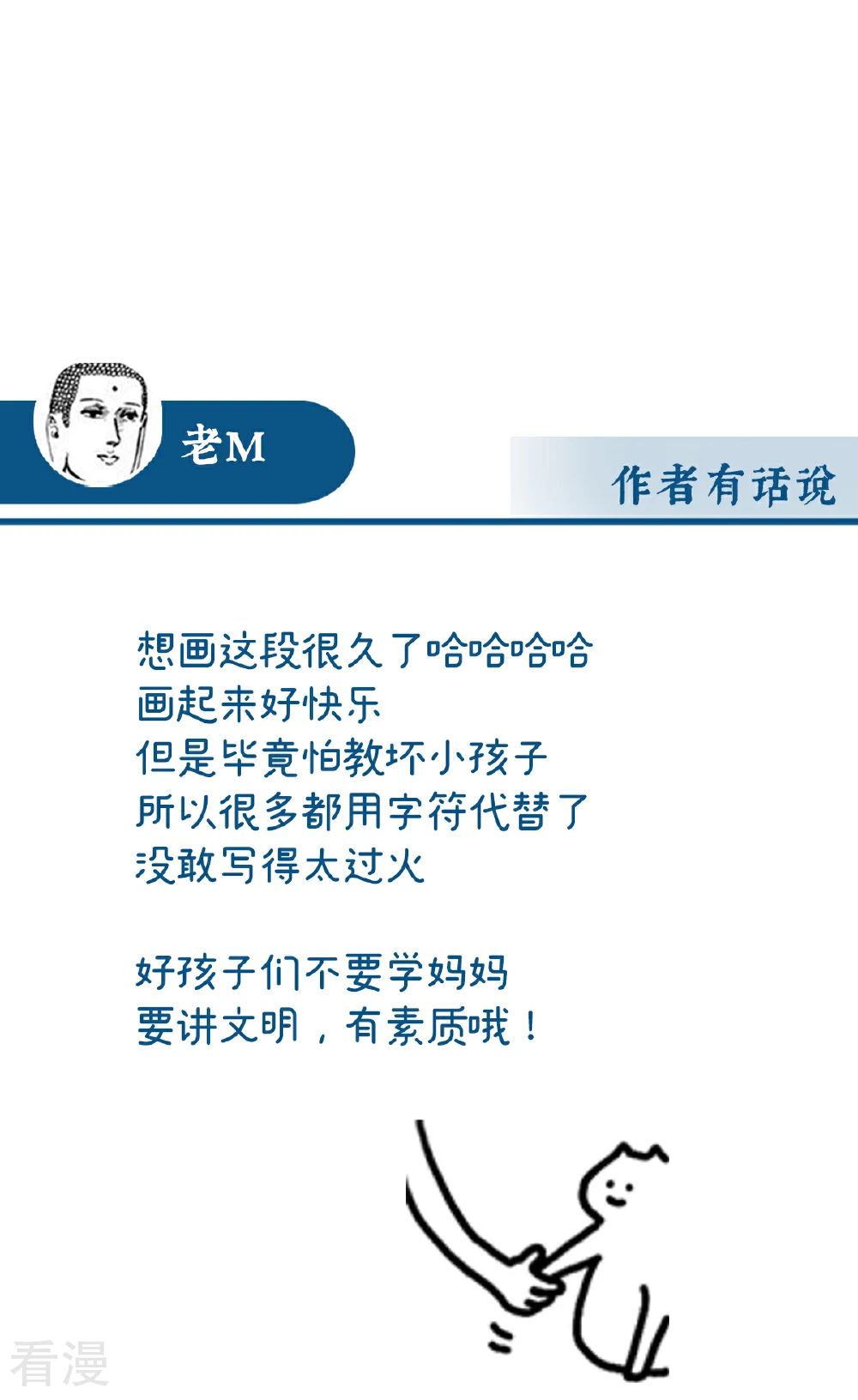 老M

作者有话说

想画这段很久了哈哈哈哈
画起来好快乐
但是毕竟怕教坏小孩子
所以很多都用字符代替了
没敢写得太过火

好孩子们不要学妈妈
要讲文明，有素质哦！

看漫